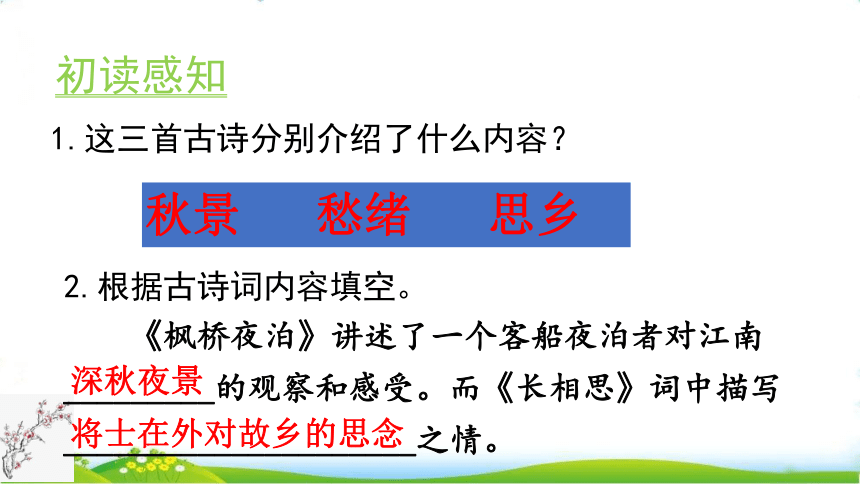 初读感知

1. 这三首古诗分别介绍了什么内容？

秋景　　愁绪　　思乡

2. 根据古诗词内容填空。

《枫桥夜泊》讲述了一个客船夜泊者对江南深秋夜景的观察和感受。而《长相思》词中描写将士在外对故乡的思念之情。